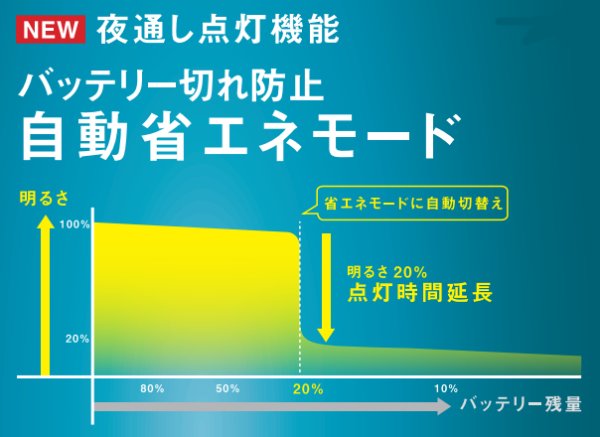 NEW 夜通し点灯機能

バッテリー切れ防止
自動省エネモード

明るさ

100%

20%

省エネモードに自動切替え

明るさ 20%
点灯時間延長

80%
50%
20%
10%

バッテリー残量